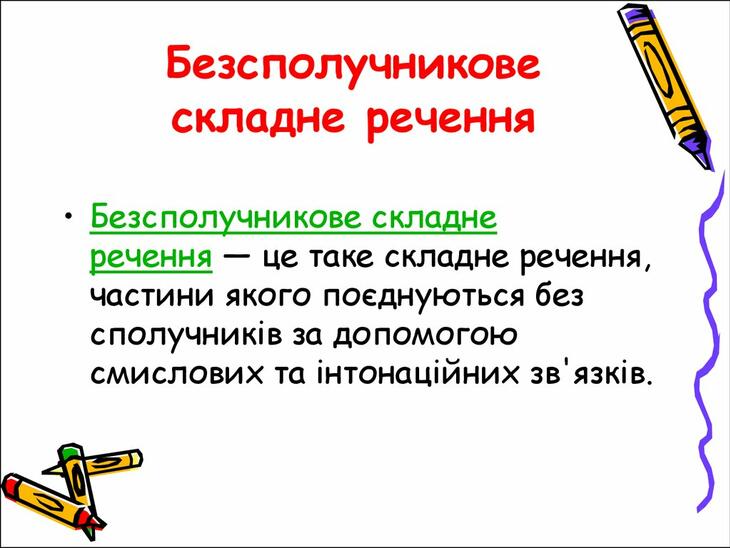 Безсполучникове складне речення

• Безсполучникове складне речення — це таке складне речення, частини якого поєднуються без сполучників за допомогою смислових та інтонаційних зв'язків.